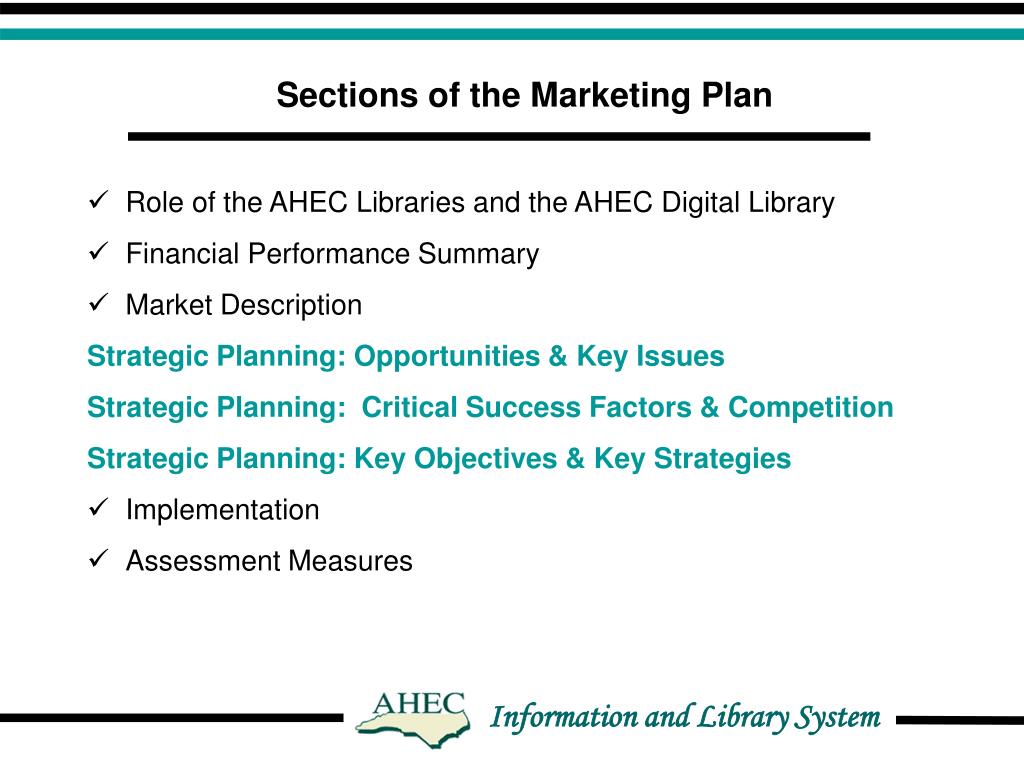 Sections of the Marketing Plan

✓ Role of the AHEC Libraries and the AHEC Digital Library

✓ Financial Performance Summary

✓ Market Description

Strategic Planning: Opportunities & Key Issues

Strategic Planning: Critical Success Factors & Competition

Strategic Planning: Key Objectives & Key Strategies

✓ Implementation

✓ Assessment Measures

AHEC

Information and Library System